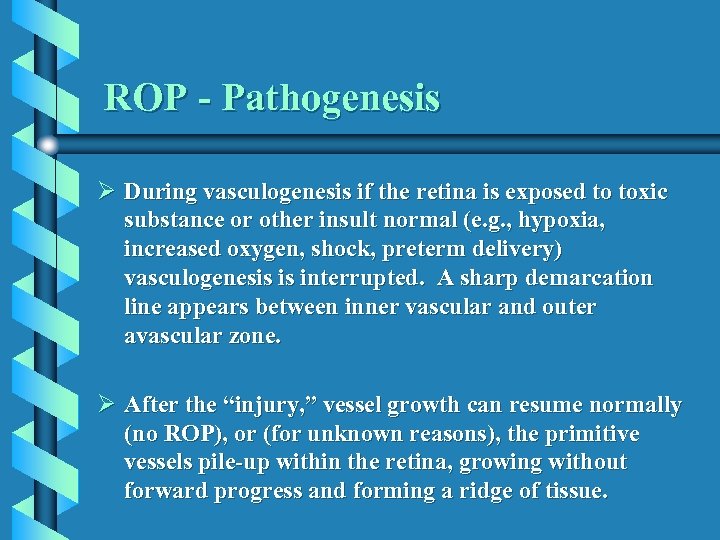 ROP - Pathogenesis

➢ During vasculogenesis if the retina is exposed to toxic substance or other insult normal (e.g., hypoxia, increased oxygen, shock, preterm delivery) vasculogenesis is interrupted. A sharp demarcation line appears between inner vascular and outer avascular zone.

➢ After the “injury,” vessel growth can resume normally (no ROP), or (for unknown reasons), the primitive vessels pile-up within the retina, growing without forward progress and forming a ridge of tissue.